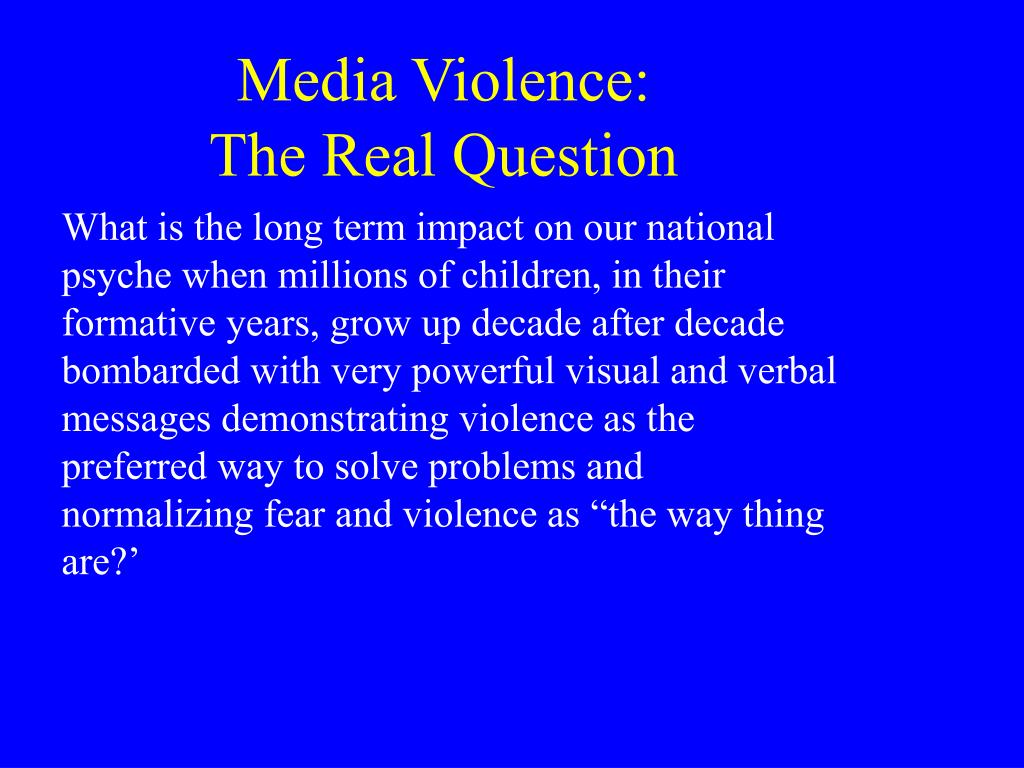 Media Violence:
The Real Question

What is the long term impact on our national psyche when millions of children, in their formative years, grow up decade after decade bombarded with very powerful visual and verbal messages demonstrating violence as the preferred way to solve problems and normalizing fear and violence as “the way thing are?’